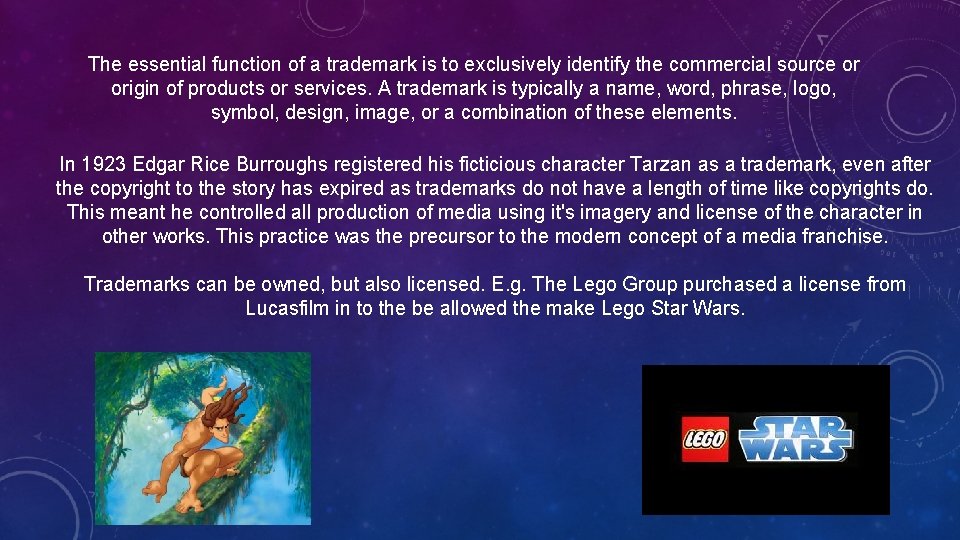 The essential function of a trademark is to exclusively identify the commercial source or origin of products or services. A trademark is typically a name, word, phrase, logo, symbol, design, image, or a combination of these elements.

In 1923 Edgar Rice Burroughs registered his ficticious character Tarzan as a trademark, even after the copyright to the story has expired as trademarks do not have a length of time like copyrights do. This meant he controlled all production of media using it's imagery and license of the character in other works. This practice was the precursor to the modern concept of a media franchise.

Trademarks can be owned, but also licensed. E.g. The Lego Group purchased a license from Lucasfilm in to the be allowed the make Lego Star Wars.

LEGO STAR WARS